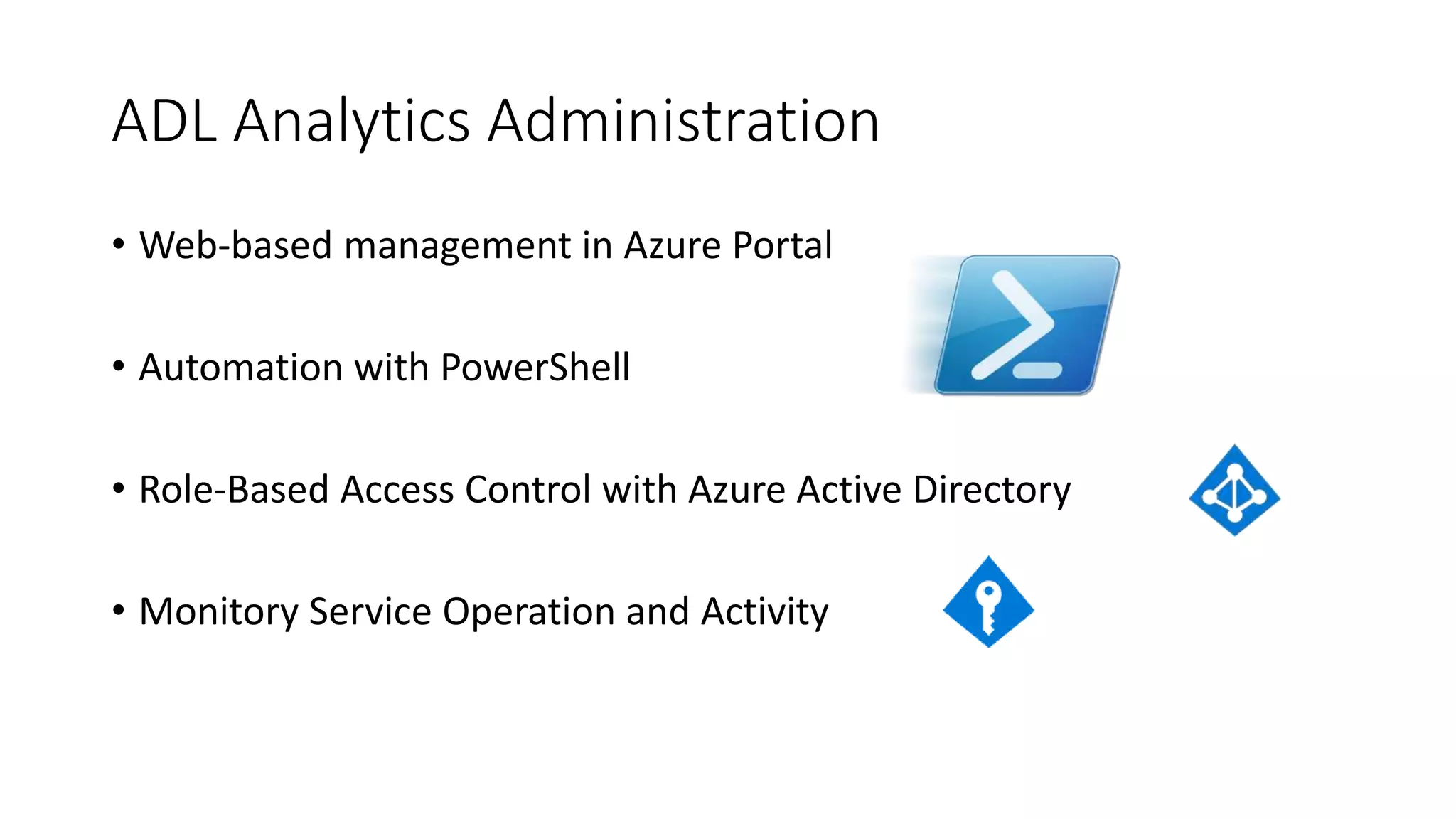 ADL Analytics Administration

• Web-based management in Azure Portal

• Automation with PowerShell

• Role-Based Access Control with Azure Active Directory

• Monitory Service Operation and Activity